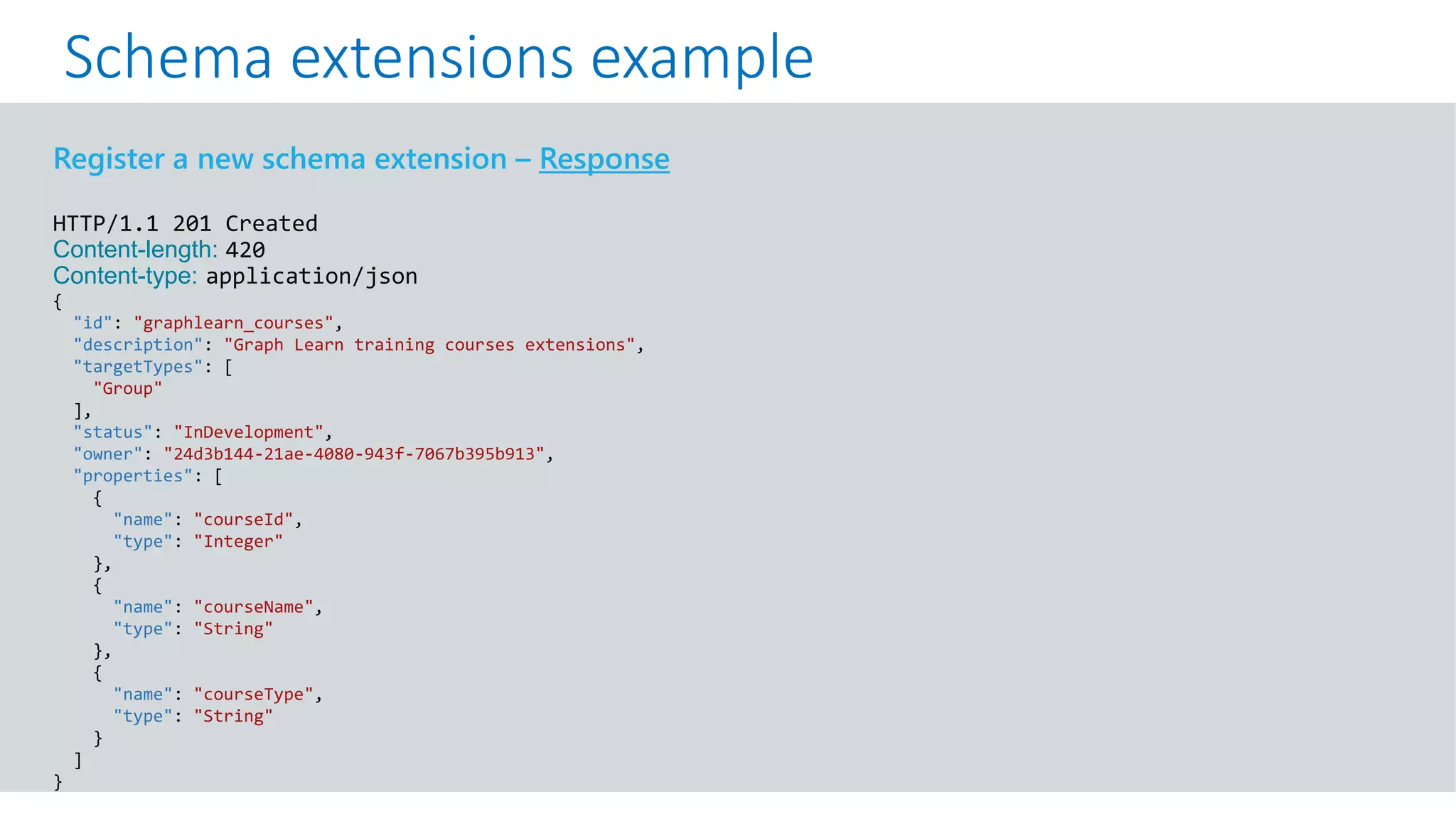 Schema extensions example

Register a new schema extension – Response

HTTP/1.1 201 Created
Content-length: 420
Content-type: application/json
{
  "id": "graphlearn_courses",
  "description": "Graph Learn training courses extensions",
  "targetTypes": [
    "Group"
  ],
  "status": "InDevelopment",
  "owner": "24d3b144-21ae-4080-943f-7067b395b913",
  "properties": [
    {
      "name": "courseId",
      "type": "Integer"
    },
    {
      "name": "courseName",
      "type": "String"
    },
    {
      "name": "courseType",
      "type": "String"
    }
  ]
}